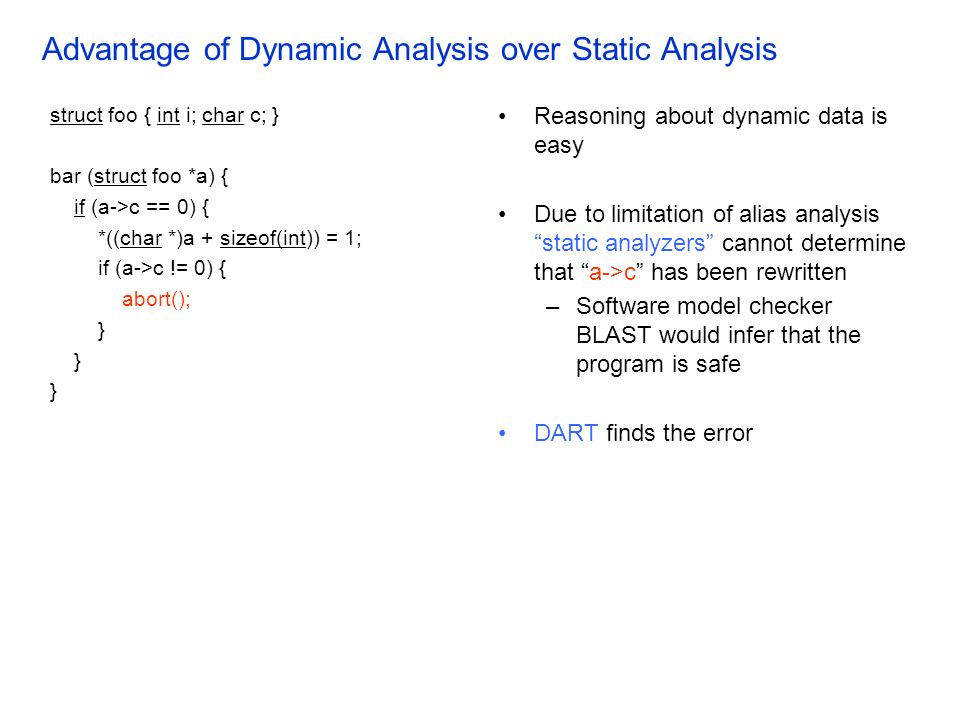 Advantage of Dynamic Analysis over Static Analysis

struct foo { int i; char c; }

bar (struct foo *a) {
if (a->c == 0) {
*((char *)a + sizeof(int)) = 1;
if (a->c != 0) {
abort();
}
}
}

• Reasoning about dynamic data is easy

• Due to limitation of alias analysis “static analyzers” cannot determine that “a->c” has been rewritten
– Software model checker BLAST would infer that the program is safe

• DART finds the error